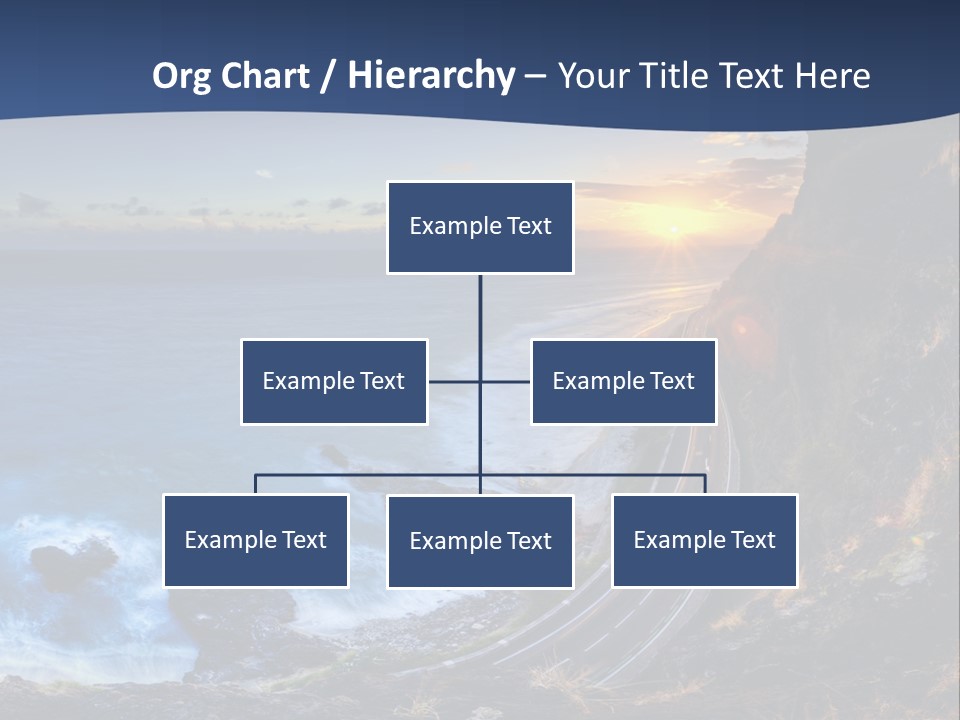 Org Chart / Hierarchy – Your Title Text Here

Example Text

Example Text

Example Text

Example Text

Example Text

Example Text